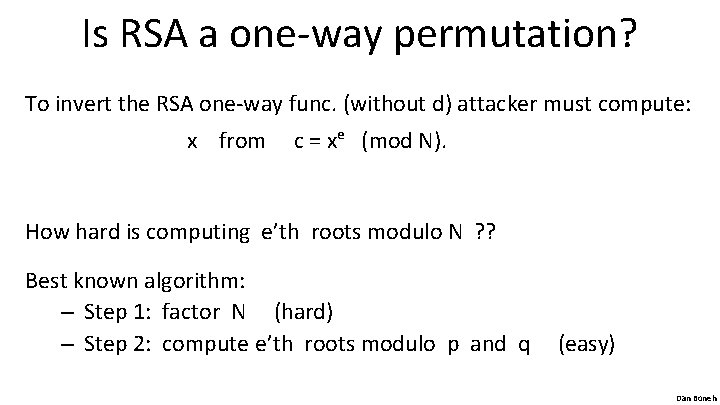 Is RSA a one-way permutation?

To invert the RSA one-way func. (without d) attacker must compute:

x from $c = x^e$ (mod N).

How hard is computing e'th roots modulo N ??

Best known algorithm:
– Step 1: factor N (hard)
– Step 2: compute e'th roots modulo p and q (easy)

Dan Boneh